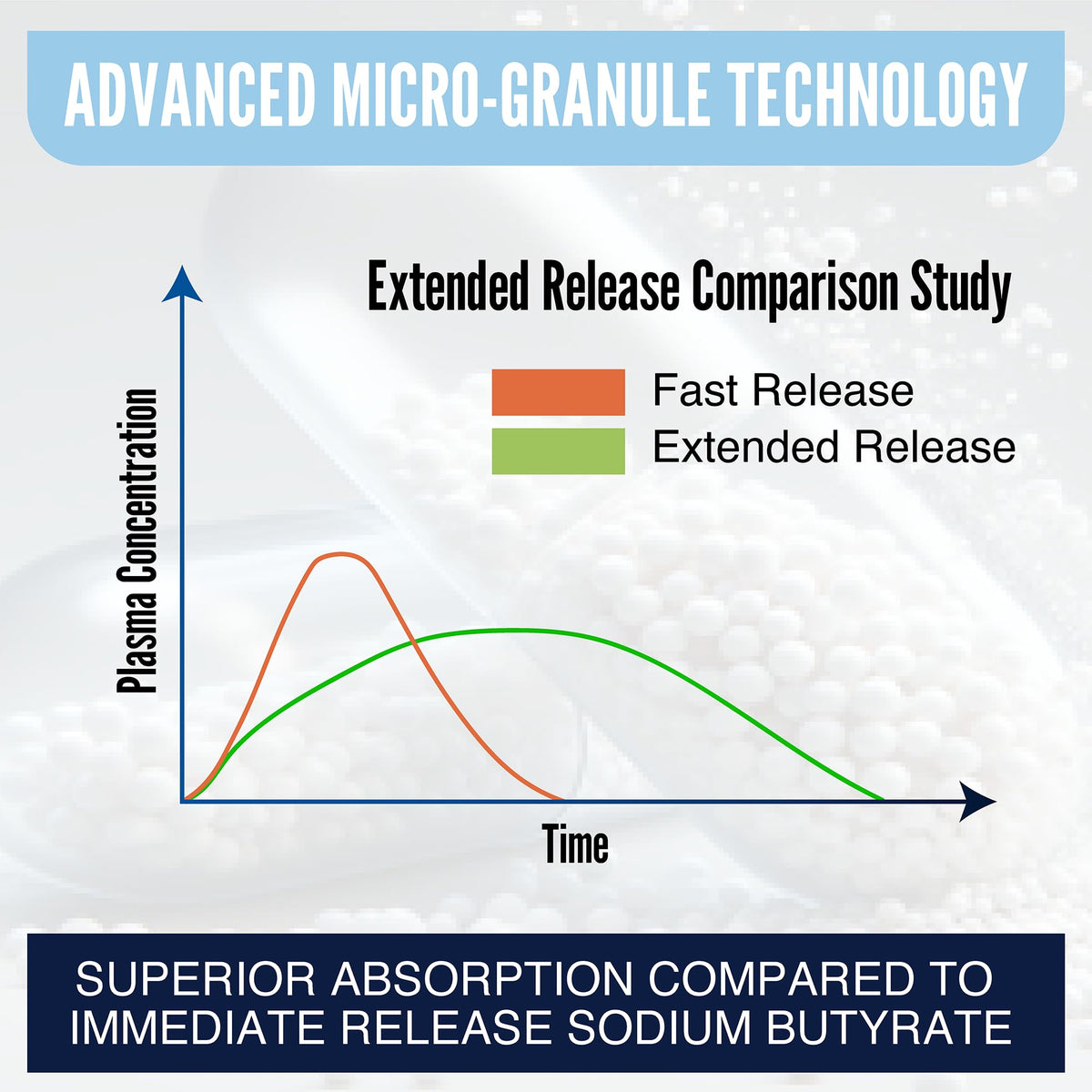 ADVANCED MICRO-GRANULE TECHNOLOGY

Extended Release Comparison Study

Fast Release
Extended Release

Plasma Concentration

Time

SUPERIOR ABSORPTION COMPARED TO IMMEDIATE RELEASE SODIUM BUTYRATE